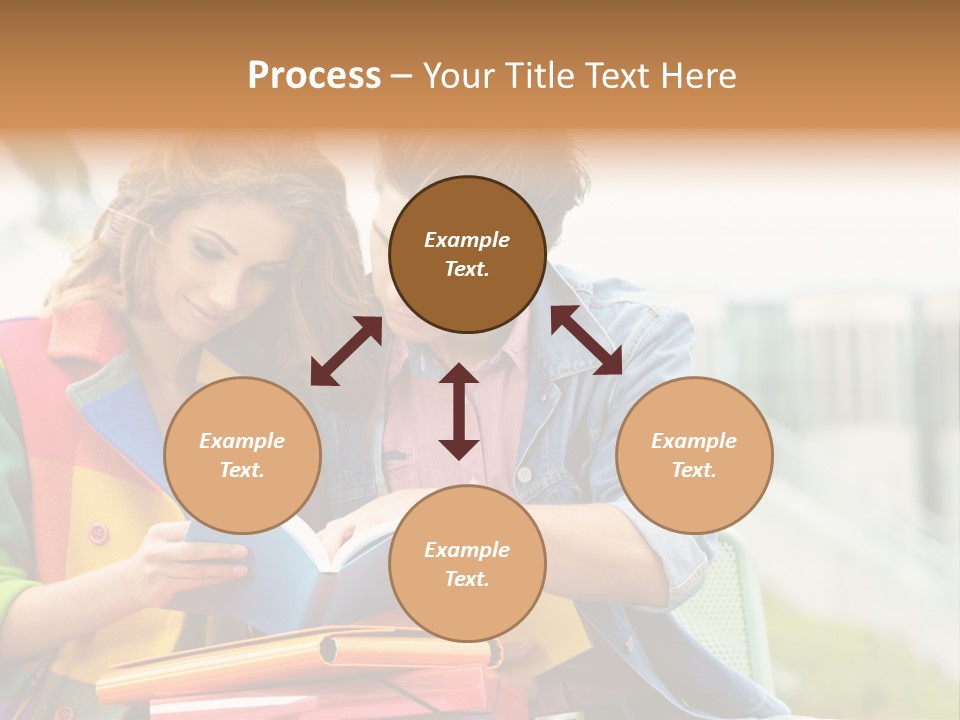 Process – Your Title Text Here

Example Text.

Example Text.

Example Text.

Example Text.